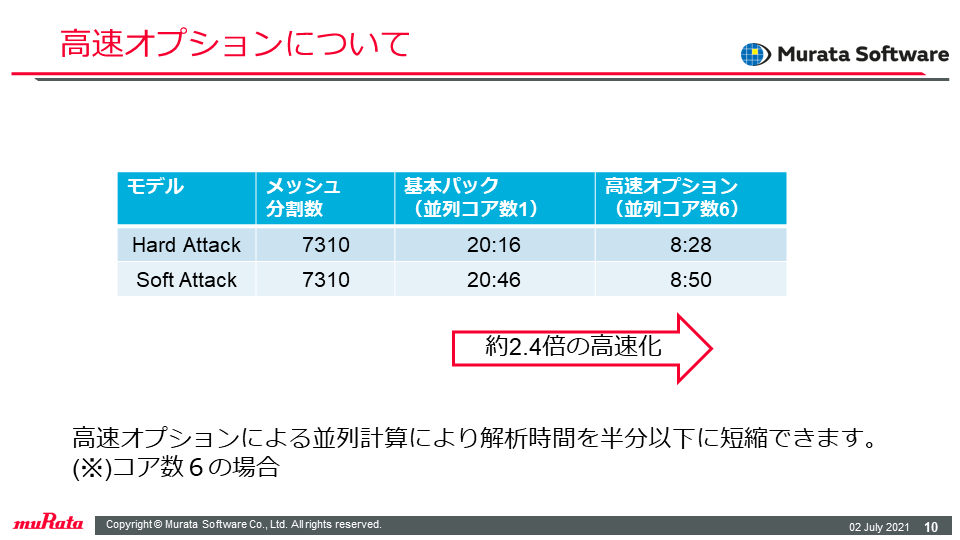 高速オプションについて

Murata Software

| モデル | メッシュ分割数 | 基本パック（並列コア数1） | 高速オプション（並列コア数6） |
|---|---|---|---|
| Hard Attack | 7310 | 20:16 | 8:28 |
| Soft Attack | 7310 | 20:46 | 8:50 |

約2.4倍の高速化

高速オプションによる並列計算により解析時間を半分以下に短縮できます。
(※)コア数６の場合

muRata

Copyright © Murata Software Co., Ltd. All rights reserved.

02 July 2021 10